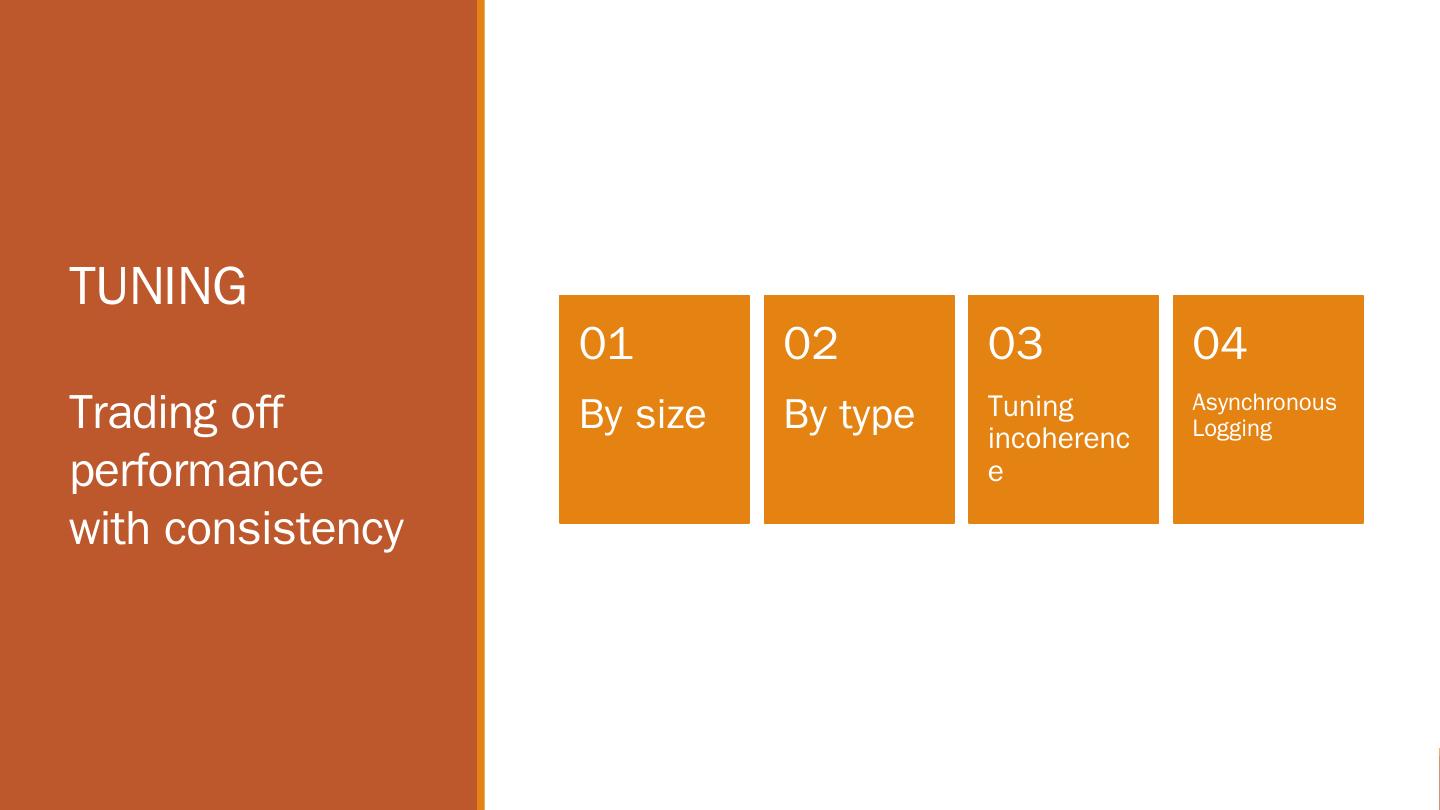 TUNING

Trading off performance with consistency

01
By size

02
By type

03
Tuning incoherence

04
Asynchronous Logging